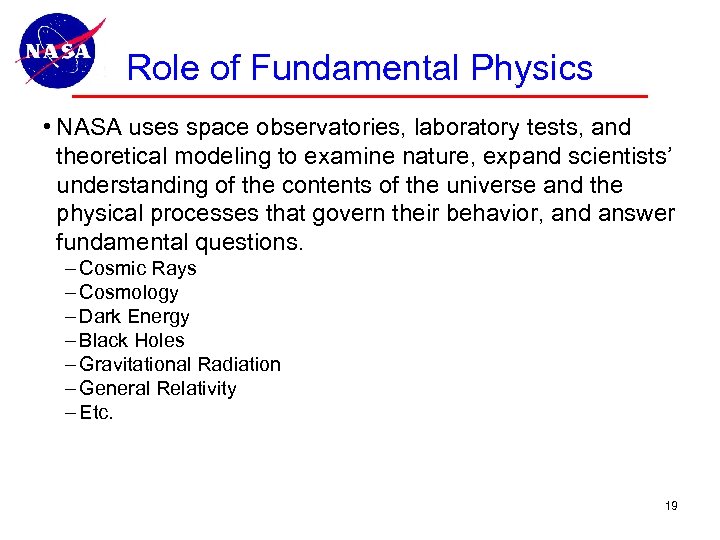 NASA

Role of Fundamental Physics

• NASA uses space observatories, laboratory tests, and theoretical modeling to examine nature, expand scientists' understanding of the contents of the universe and the physical processes that govern their behavior, and answer fundamental questions.
– Cosmic Rays
– Cosmology
– Dark Energy
– Black Holes
– Gravitational Radiation
– General Relativity
– Etc.

19